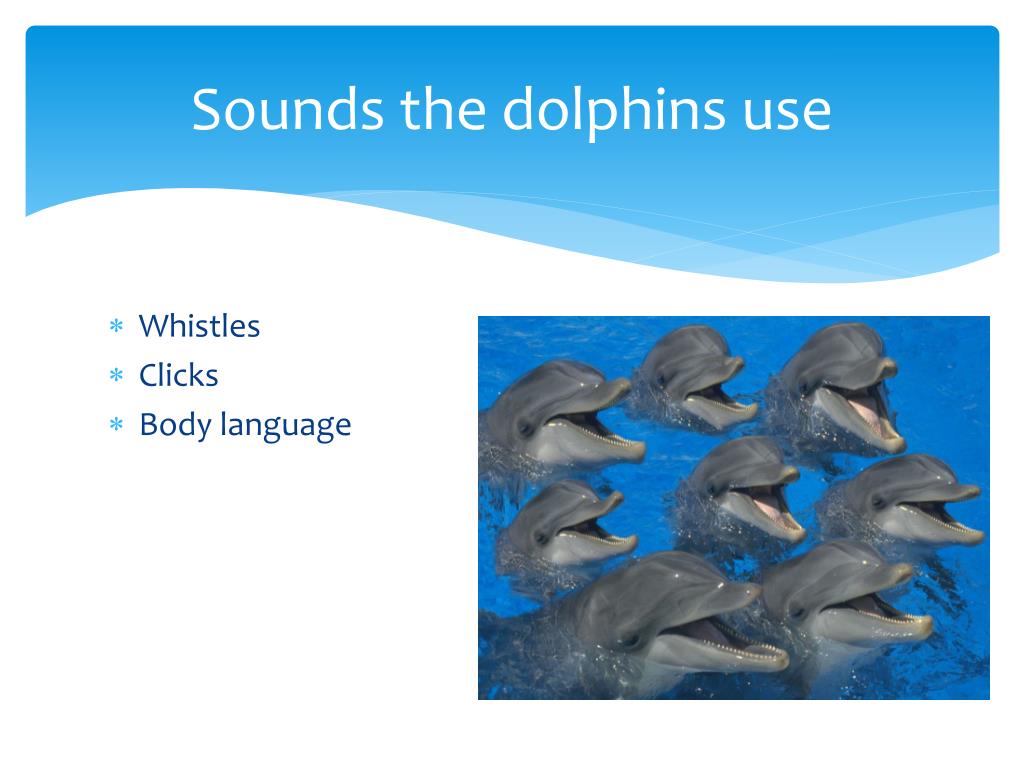 Sounds the dolphins use

* Whistles
* Clicks
* Body language